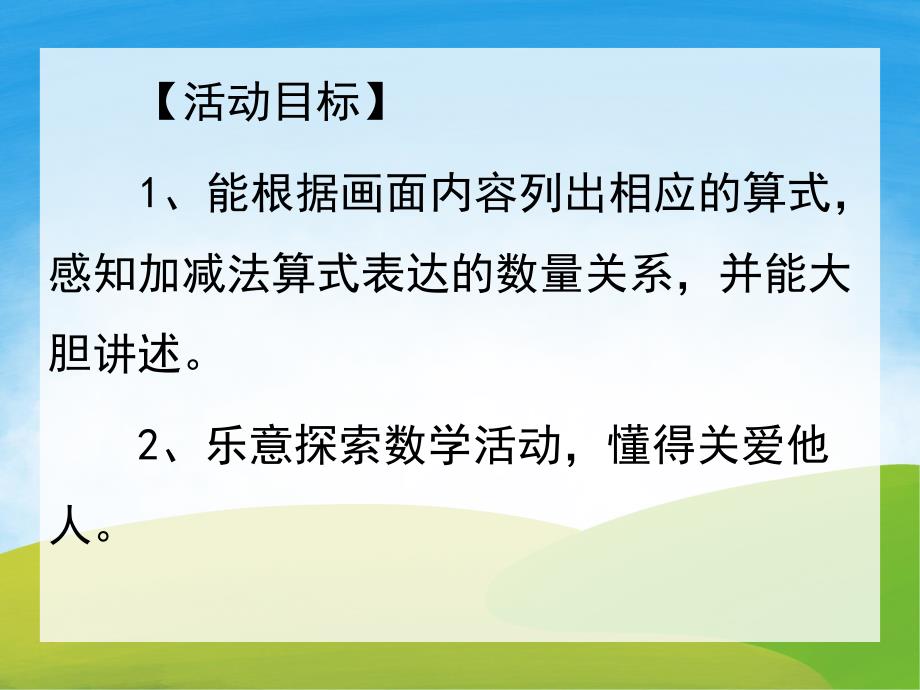 【活动目标】

1、能根据画面内容列出相应的算式，感知加减法算式表达的数量关系，并能大胆讲述。

2、乐意探索数学活动，懂得关爱他人。